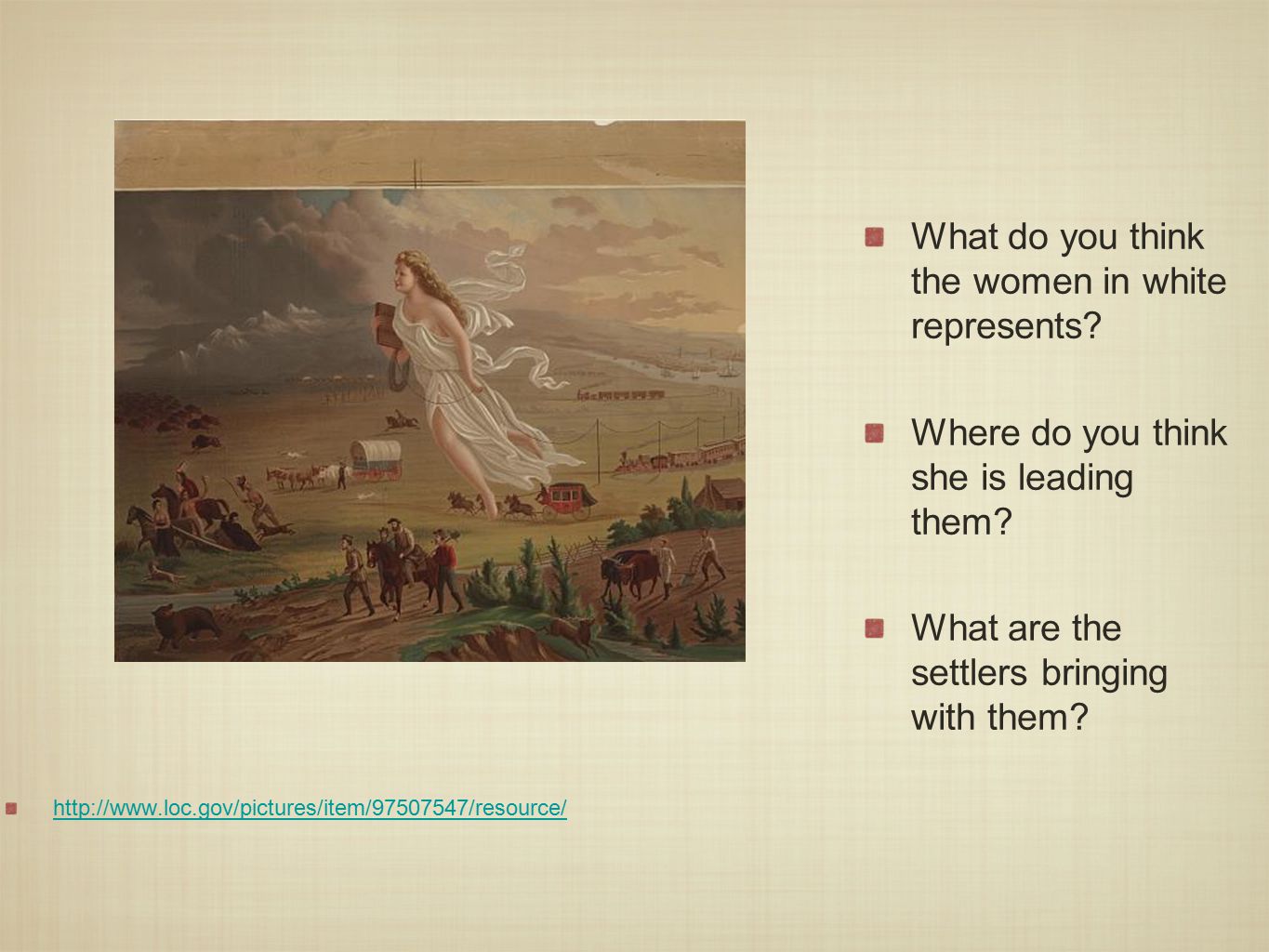 What do you think the women in white represents?

Where do you think she is leading them?

What are the settlers bringing with them?

http://www.loc.gov/pictures/item/97507547/resource/